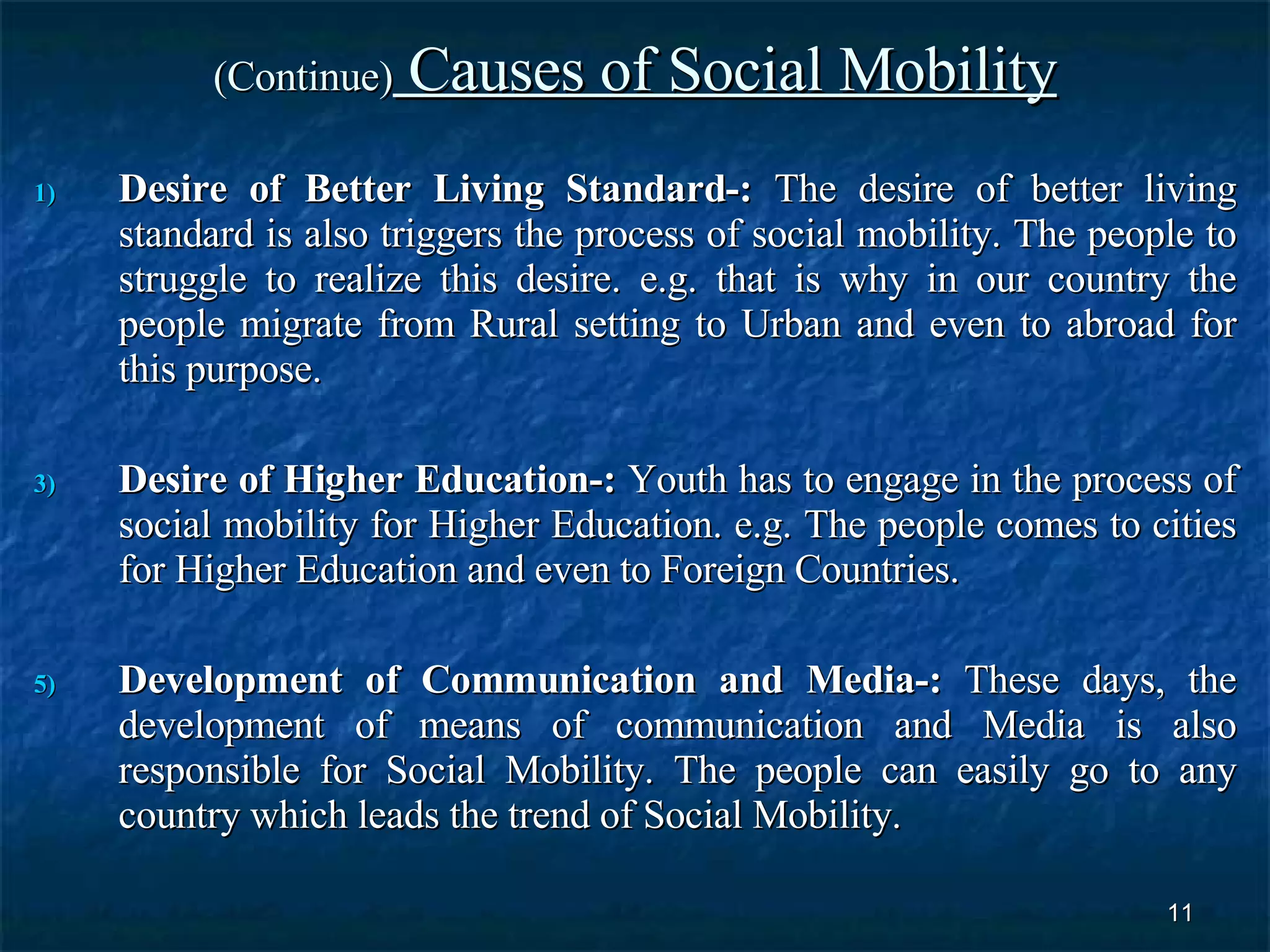 (Continue) Causes of Social Mobility

1) Desire of Better Living Standard-: The desire of better living standard is also triggers the process of social mobility. The people to struggle to realize this desire. e.g. that is why in our country the people migrate from Rural setting to Urban and even to abroad for this purpose.

3) Desire of Higher Education-: Youth has to engage in the process of social mobility for Higher Education. e.g. The people comes to cities for Higher Education and even to Foreign Countries.

5) Development of Communication and Media-: These days, the development of means of communication and Media is also responsible for Social Mobility. The people can easily go to any country which leads the trend of Social Mobility.

11